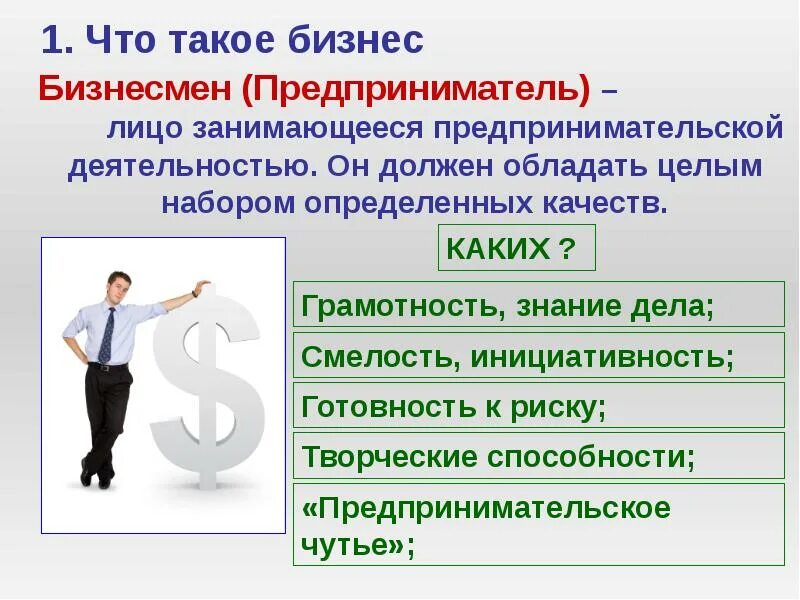 1. Что такое бизнес

Бизнесмен (Предприниматель) – лицо занимающееся предпринимательской деятельностью. Он должен обладать целым набором определенных качеств.

КАКИХ ?

Грамотность, знание дела;

Смелость, инициативность;

Готовность к риску;

Творческие способности;

«Предпринимательское чутье»;